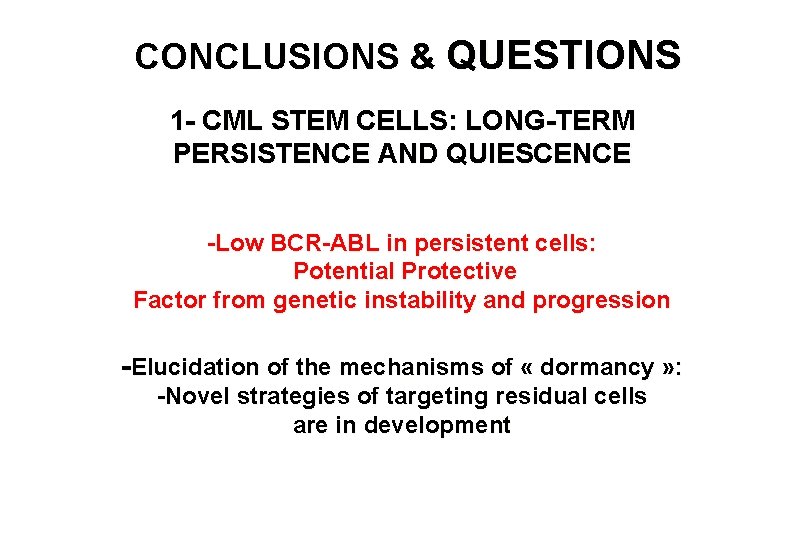 CONCLUSIONS & QUESTIONS

1- CML STEM CELLS: LONG-TERM PERSISTENCE AND QUIESCENCE

-Low BCR-ABL in persistent cells:
Potential Protective
Factor from genetic instability and progression

-Elucidation of the mechanisms of « dormancy »:
-Novel strategies of targeting residual cells are in development